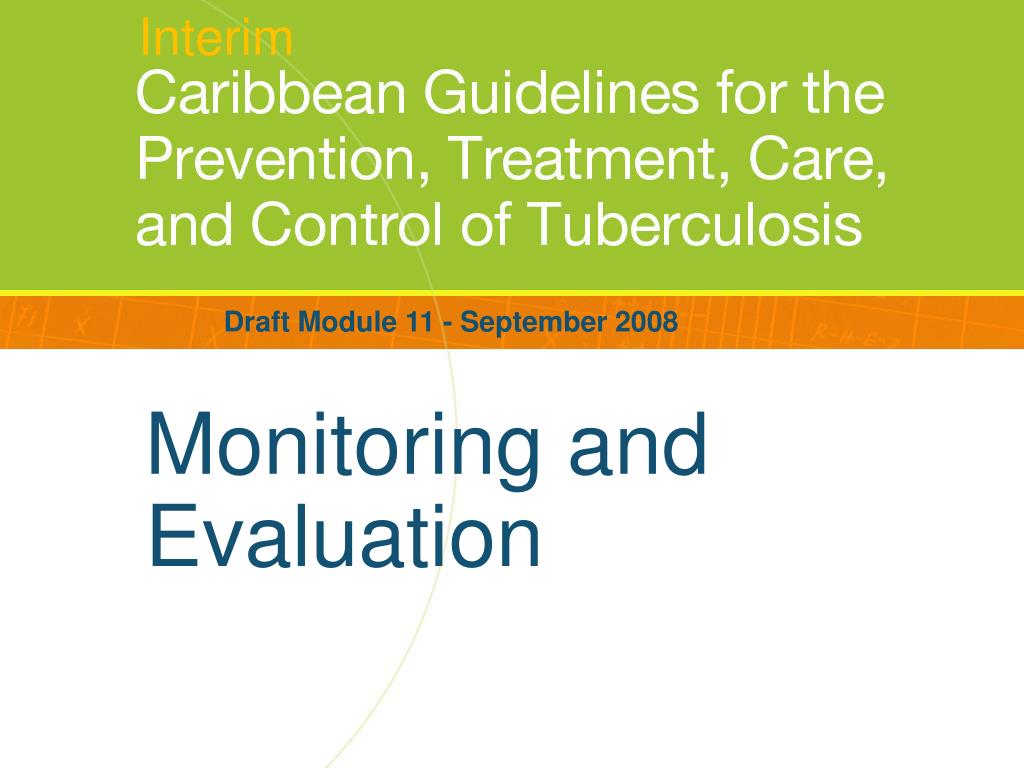 Interim
Caribbean Guidelines for the Prevention, Treatment, Care, and Control of Tuberculosis

Draft Module 11 - September 2008

Monitoring and Evaluation